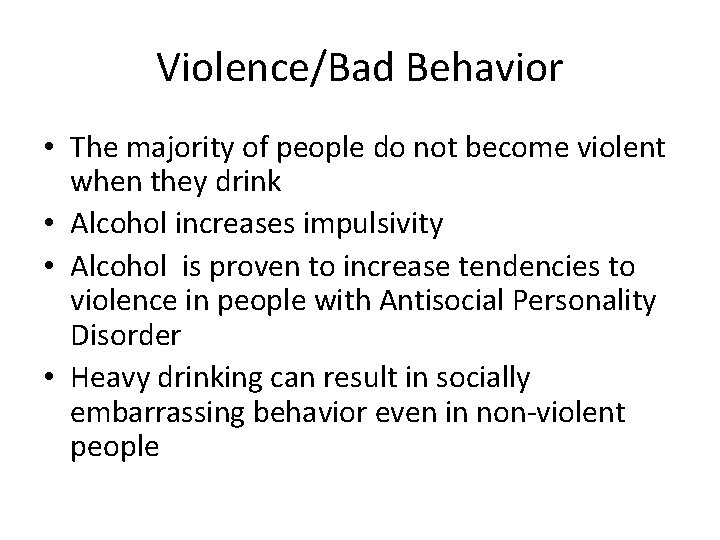 Violence/Bad Behavior

• The majority of people do not become violent when they drink
• Alcohol increases impulsivity
• Alcohol  is proven to increase tendencies to violence in people with Antisocial Personality Disorder
• Heavy drinking can result in socially embarrassing behavior even in non-violent people